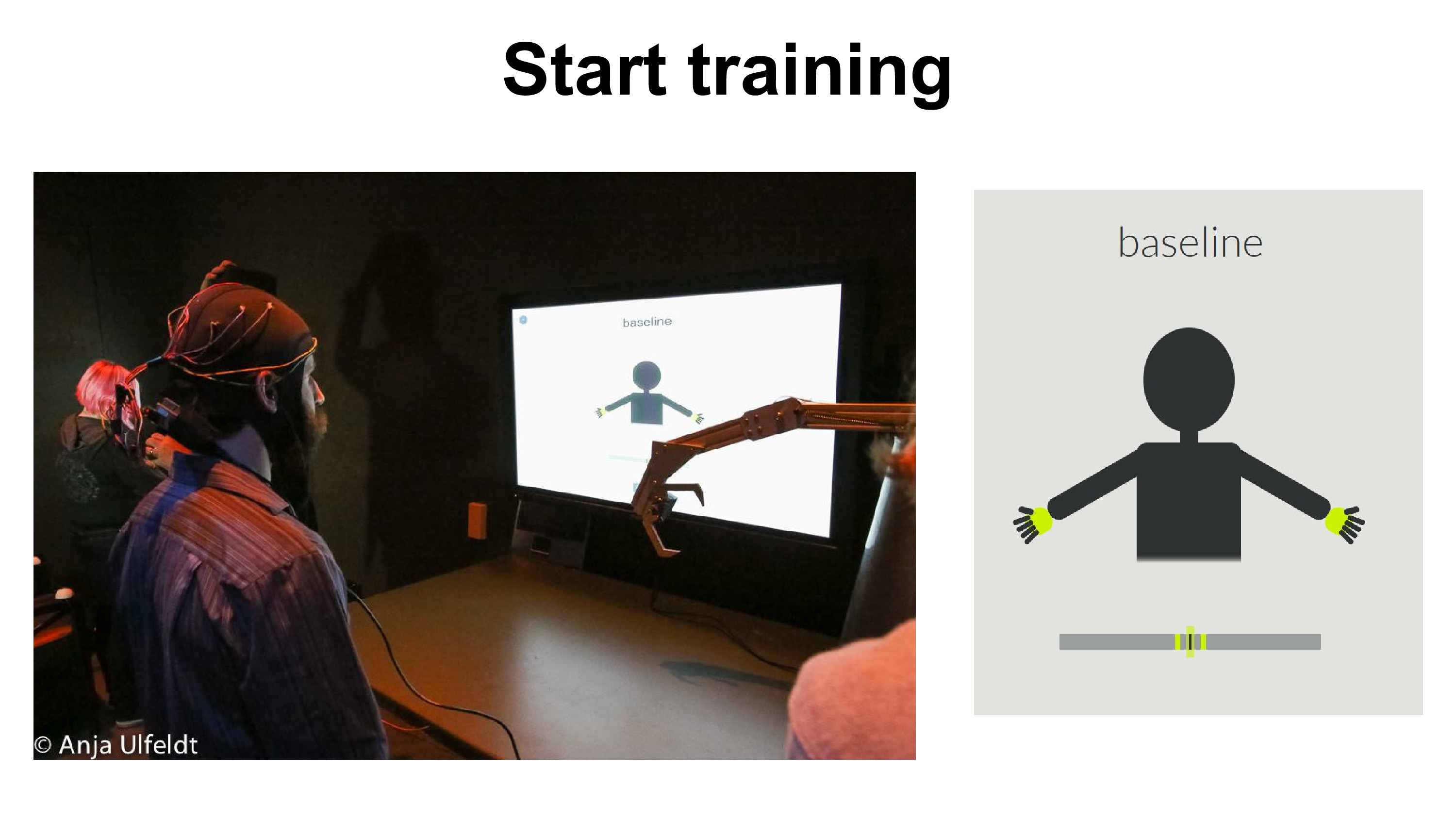 Start training

baseline

© Anja Ulfeldt

baseline